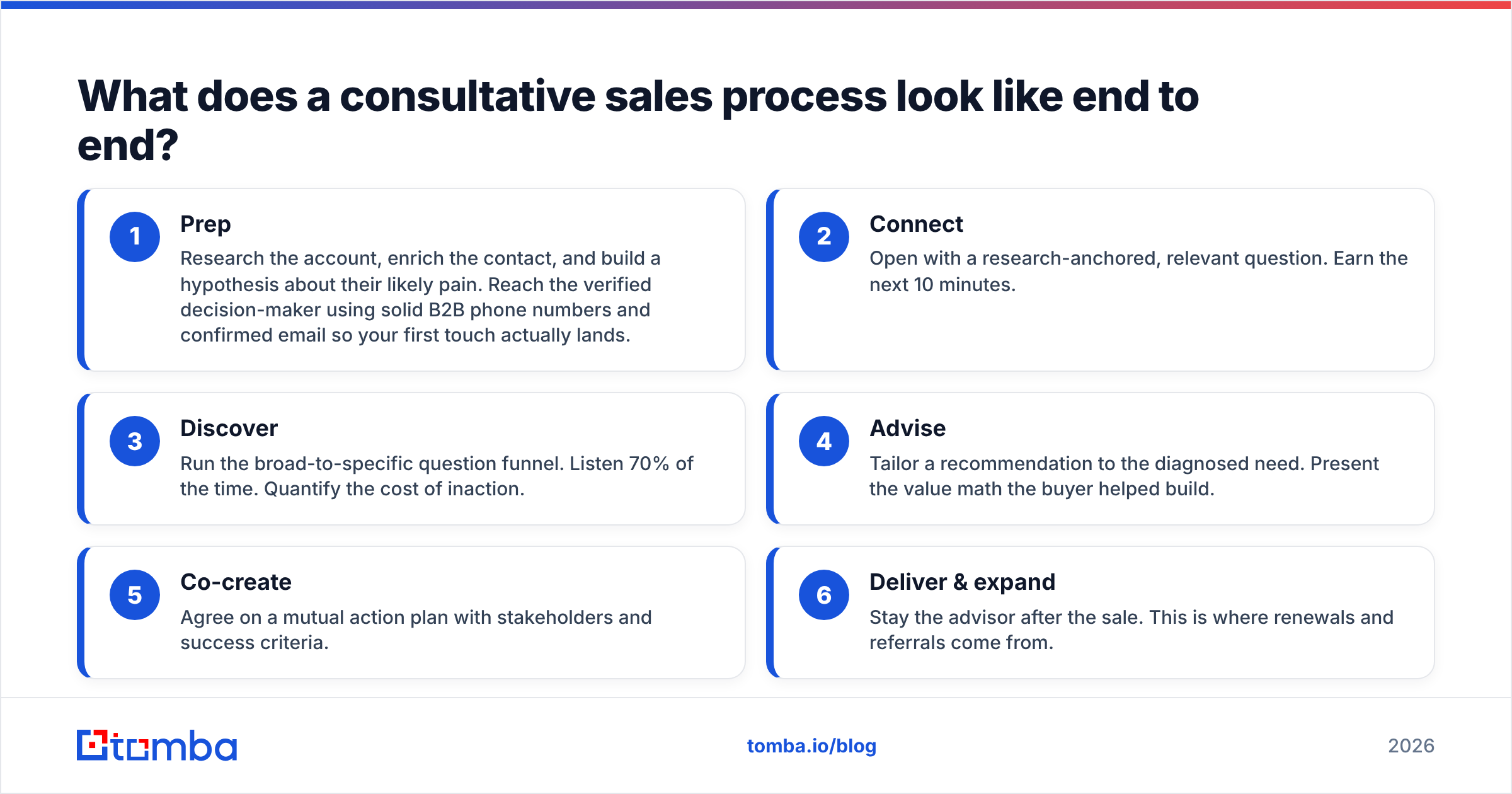 What does a consultative sales process look like end to end?

1
Prep
Research the account, enrich the contact, and build a hypothesis about their likely pain. Reach the verified decision-maker using solid B2B phone numbers and confirmed email so your first touch actually lands.

2
Connect
Open with a research-anchored, relevant question. Earn the next 10 minutes.

3
Discover
Run the broad-to-specific question funnel. Listen 70% of the time. Quantify the cost of inaction.

4
Advise
Tailor a recommendation to the diagnosed need. Present the value math the buyer helped build.

5
Co-create
Agree on a mutual action plan with stakeholders and success criteria.

6
Deliver & expand
Stay the advisor after the sale. This is where renewals and referrals come from.

tomba

tomba.io/blog

2026